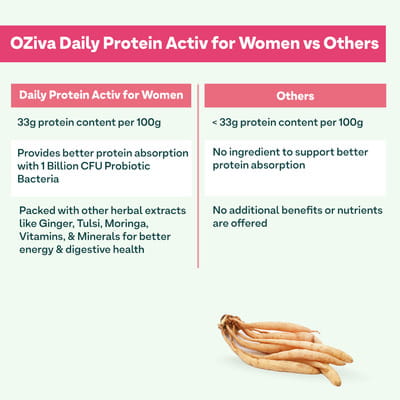 OZiva Daily Protein Activ for Women vs Others

| Daily Protein Activ for Women | Others |
|---|---|
| 33g protein content per 100g | < 33g protein content per 100g |
| Provides better protein absorption with 1 Billion CFU Probiotic Bacteria | No ingredient to support better protein absorption |
| Packed with other herbal extracts like Ginger, Tulsi, Moringa, Vitamins, & Minerals for better energy & digestive health | No additional benefits or nutrients are offered |